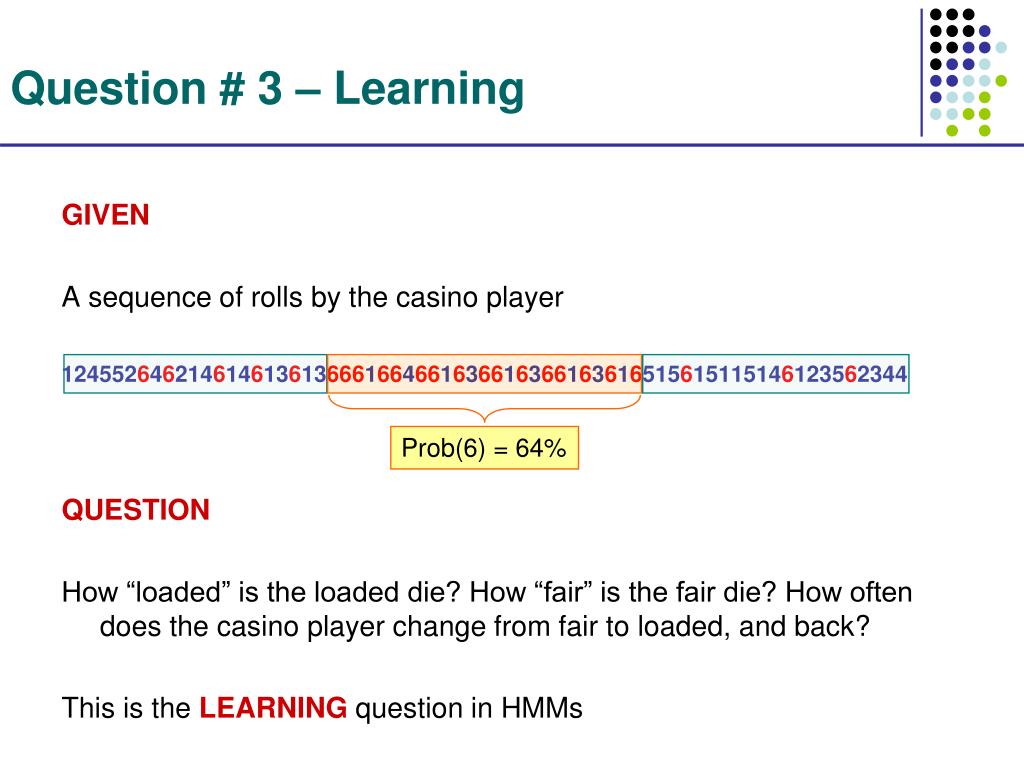 Question # 3 – Learning

GIVEN

A sequence of rolls by the casino player

1245526462146146136136661664661636616366163616515615115146123562344

Prob(6) = 64%

QUESTION

How “loaded” is the loaded die? How “fair” is the fair die? How often does the casino player change from fair to loaded, and back?

This is the LEARNING question in HMMs